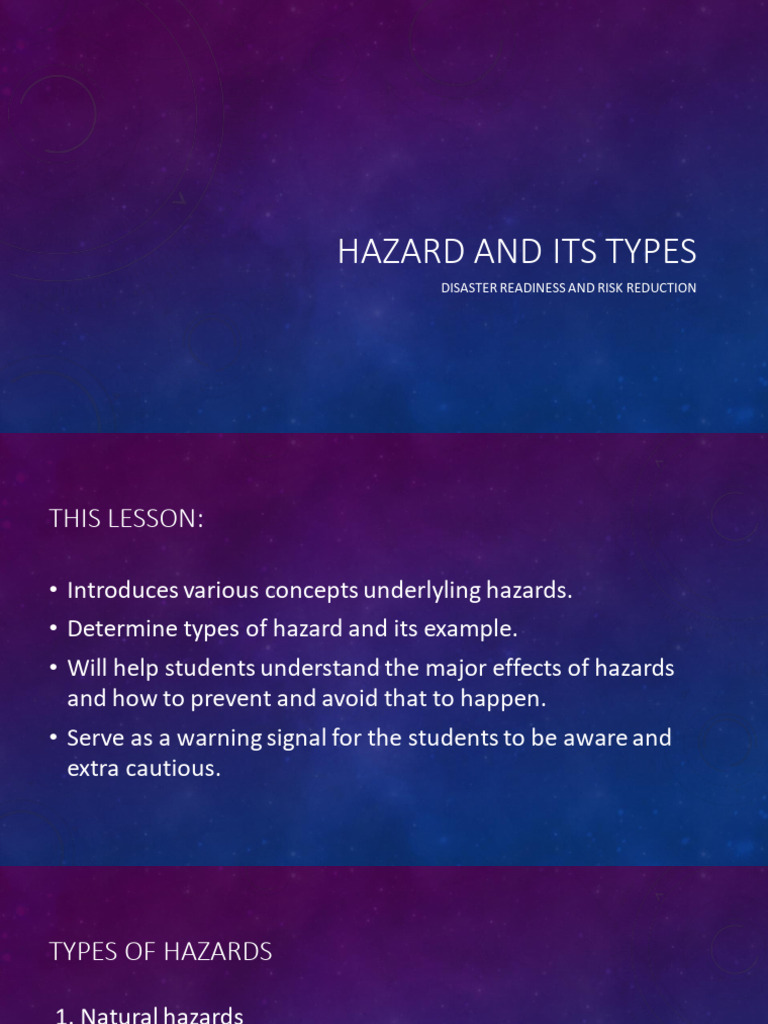 HAZARD AND ITS TYPES

DISASTER READINESS AND RISK REDUCTION

THIS LESSON:

• Introduces various concepts underlyling hazards.
• Determine types of hazard and its example.
• Will help students understand the major effects of hazards and how to prevent and avoid that to happen.
• Serve as a warning signal for the students to be aware and extra cautious.

TYPES OF HAZARDS

1. Natural hazards